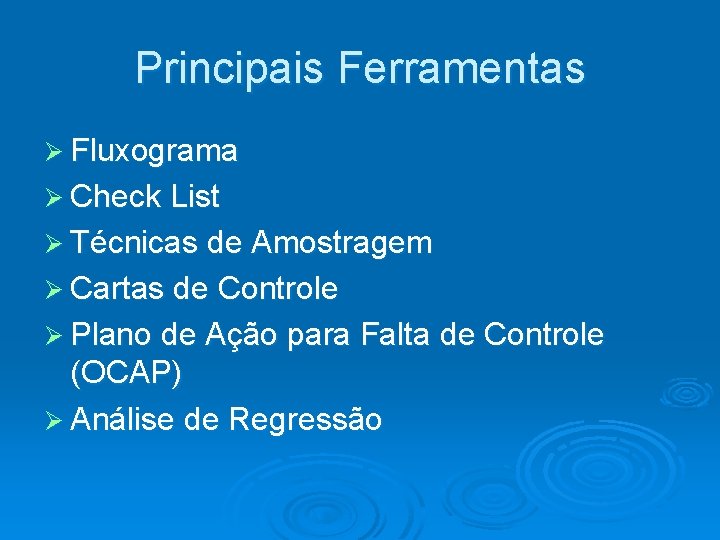 Principais Ferramentas

➢ Fluxograma
➢ Check List
➢ Técnicas de Amostragem
➢ Cartas de Controle
➢ Plano de Ação para Falta de Controle (OCAP)
➢ Análise de Regressão